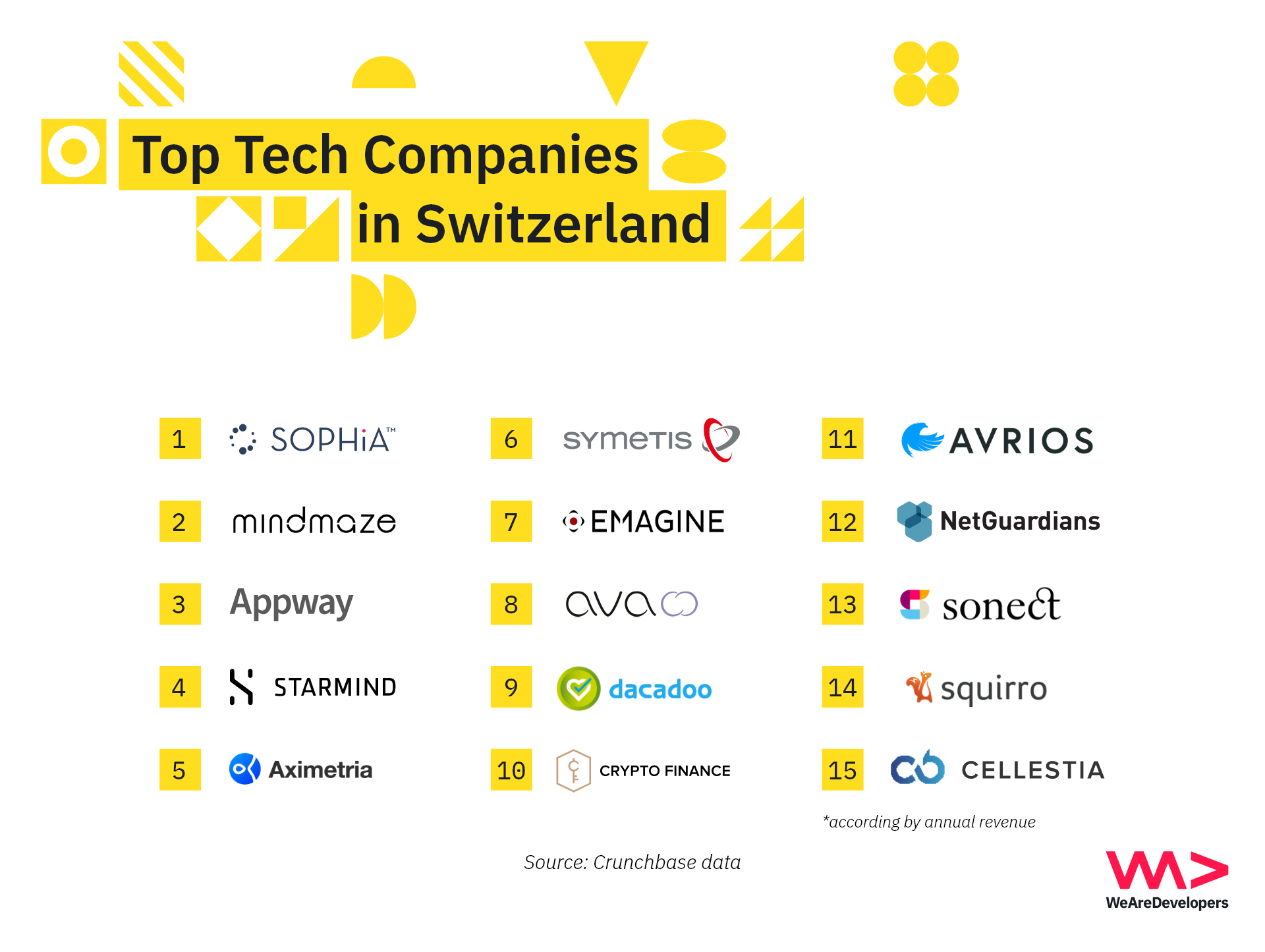 Top Tech Companies in Switzerland

1 SOPHiA™

2 mindmaze

3 Appway

4 STARMIND

5 Aximetria

6 SYMETIS

7 EMAGINE

8 ava

9 dacadoo

10 CRYPTO FINANCE

11 AVRIOS

12 NetGuardians

13 sonect

14 squirro

15 CELLESTIA

*according by annual revenue

Source: Crunchbase data

WeAreDevelopers